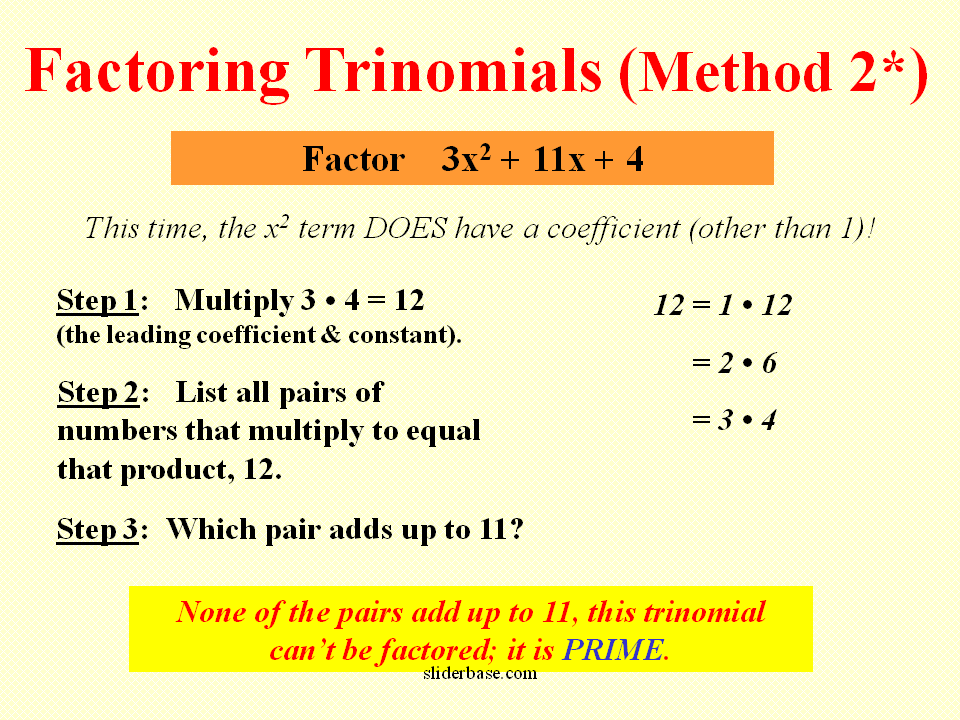 Factoring Trinomials (Method 2*)

Factor $3x^2 + 11x + 4$

This time, the $x^2$ term DOES have a coefficient (other than 1)!

Step 1: Multiply 3 • 4 = 12 (the leading coefficient & constant).

Step 2: List all pairs of numbers that multiply to equal that product, 12.

Step 3: Which pair adds up to 11?

12 = 1 • 12
= 2 • 6
= 3 • 4

None of the pairs add up to 11, this trinomial can't be factored; it is PRIME.

sliderbase.com